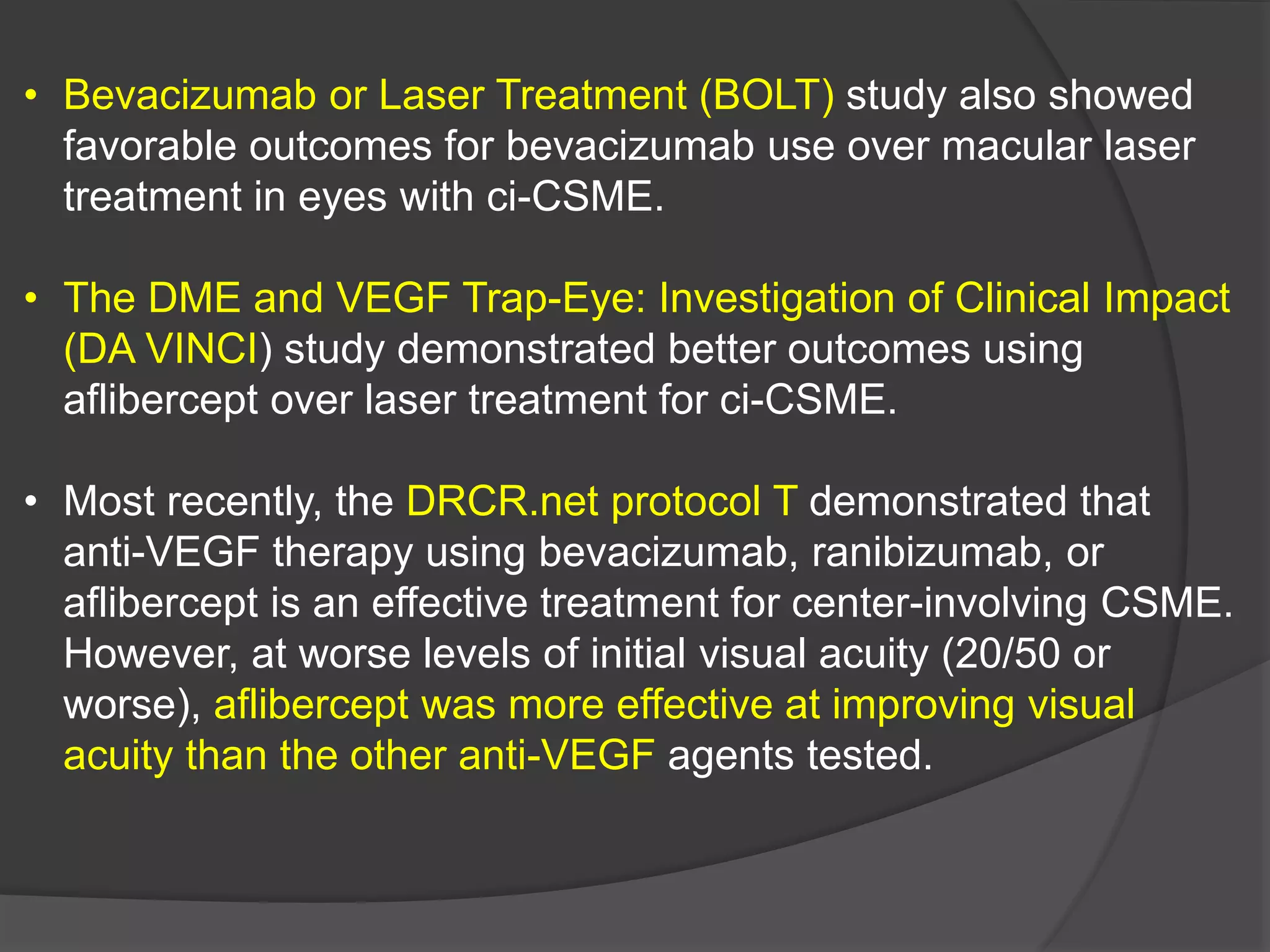 • Bevacizumab or Laser Treatment (BOLT) study also showed favorable outcomes for bevacizumab use over macular laser treatment in eyes with ci-CSME.

• The DME and VEGF Trap-Eye: Investigation of Clinical Impact (DA VINCI) study demonstrated better outcomes using aflibercept over laser treatment for ci-CSME.

• Most recently, the DRCR.net protocol T demonstrated that anti-VEGF therapy using bevacizumab, ranibizumab, or aflibercept is an effective treatment for center-involving CSME. However, at worse levels of initial visual acuity (20/50 or worse), aflibercept was more effective at improving visual acuity than the other anti-VEGF agents tested.